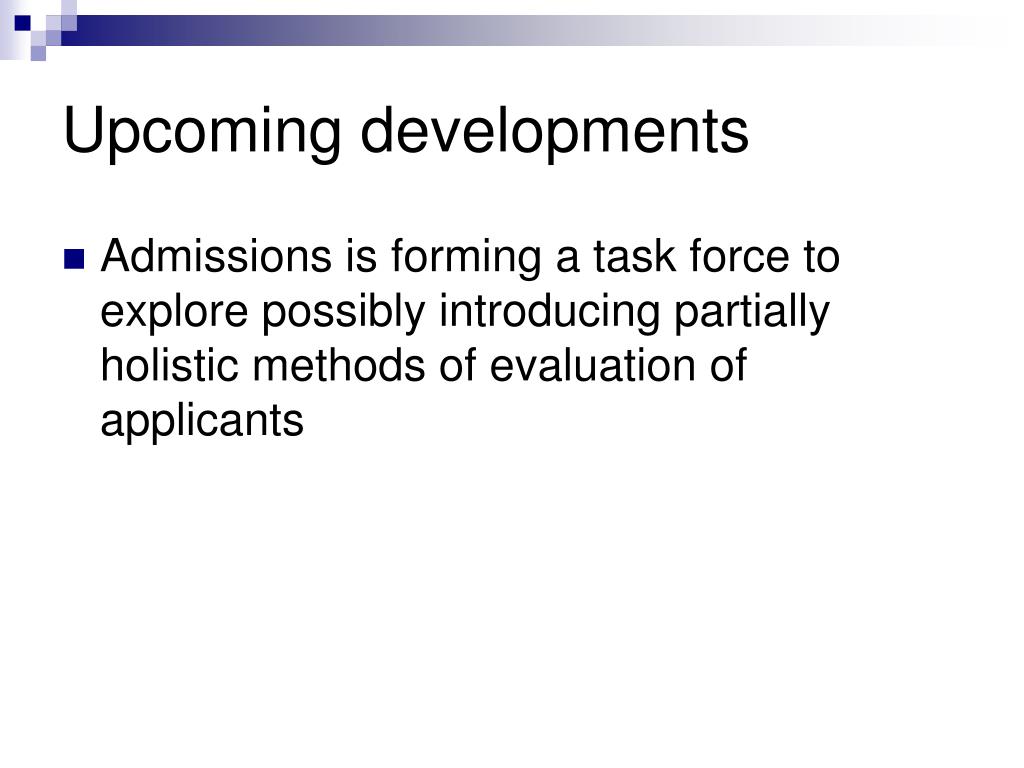 Upcoming developments

Admissions is forming a task force to explore possibly introducing partially holistic methods of evaluation of applicants